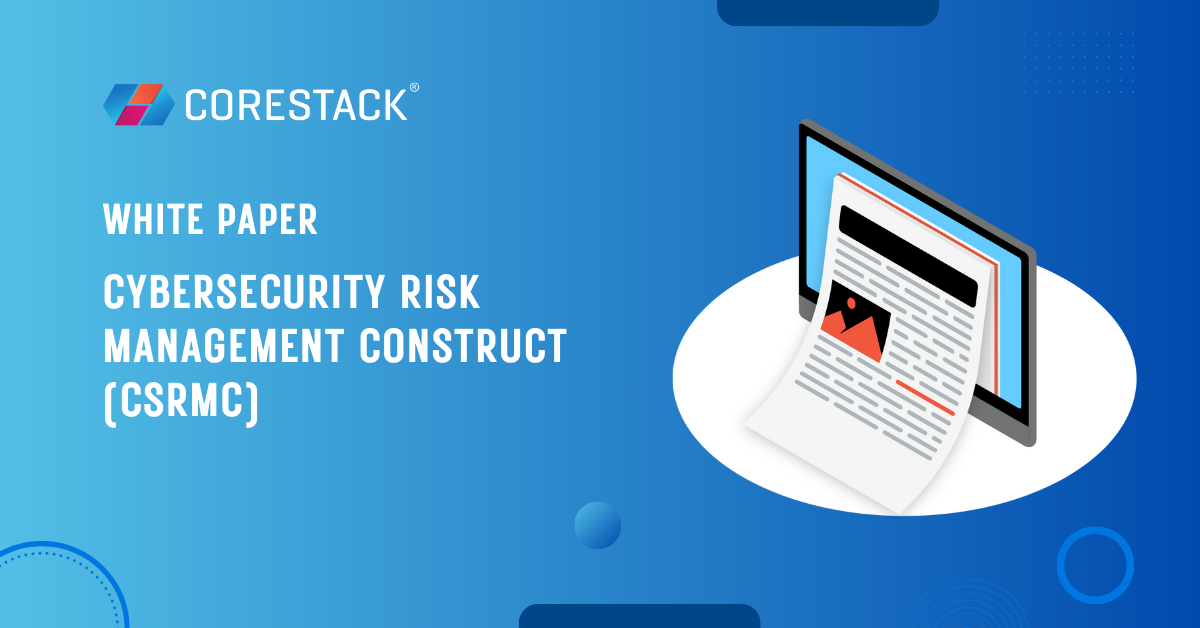 CORESTACK®

WHITE PAPER

CYBERSECURITY RISK MANAGEMENT CONSTRUCT (CSRMC)